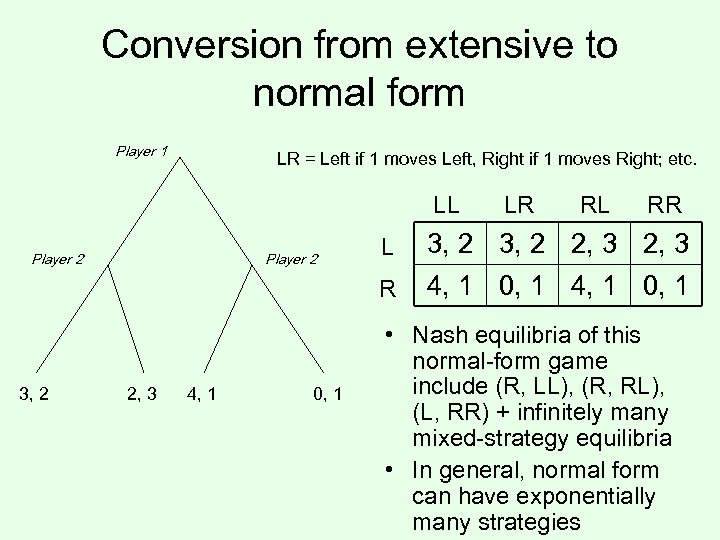 Conversion from extensive to normal form

Player 1

Player 2

Player 2

3, 2
2, 3
4, 1
0, 1

LR = Left if 1 moves Left, Right if 1 moves Right; etc.

| | LL | LR | RL | RR |
|---|---|---|---|---|
| L | 3, 2 | 3, 2 | 2, 3 | 2, 3 |
| R | 4, 1 | 0, 1 | 4, 1 | 0, 1 |

• Nash equilibria of this normal-form game include (R, LL), (R, RL), (L, RR) + infinitely many mixed-strategy equilibria

• In general, normal form can have exponentially many strategies